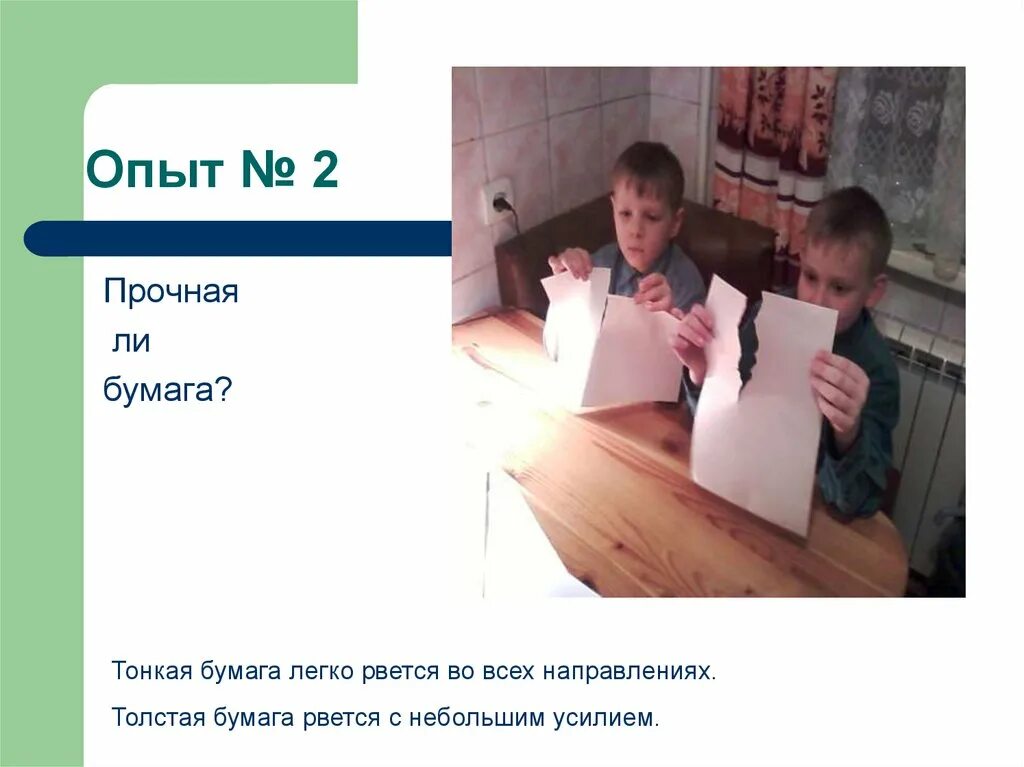 Опыт № 2

Прочная
ли
бумага?

Тонкая бумага легко рвется во всех направлениях.

Толстая бумага рвется с небольшим усилием.